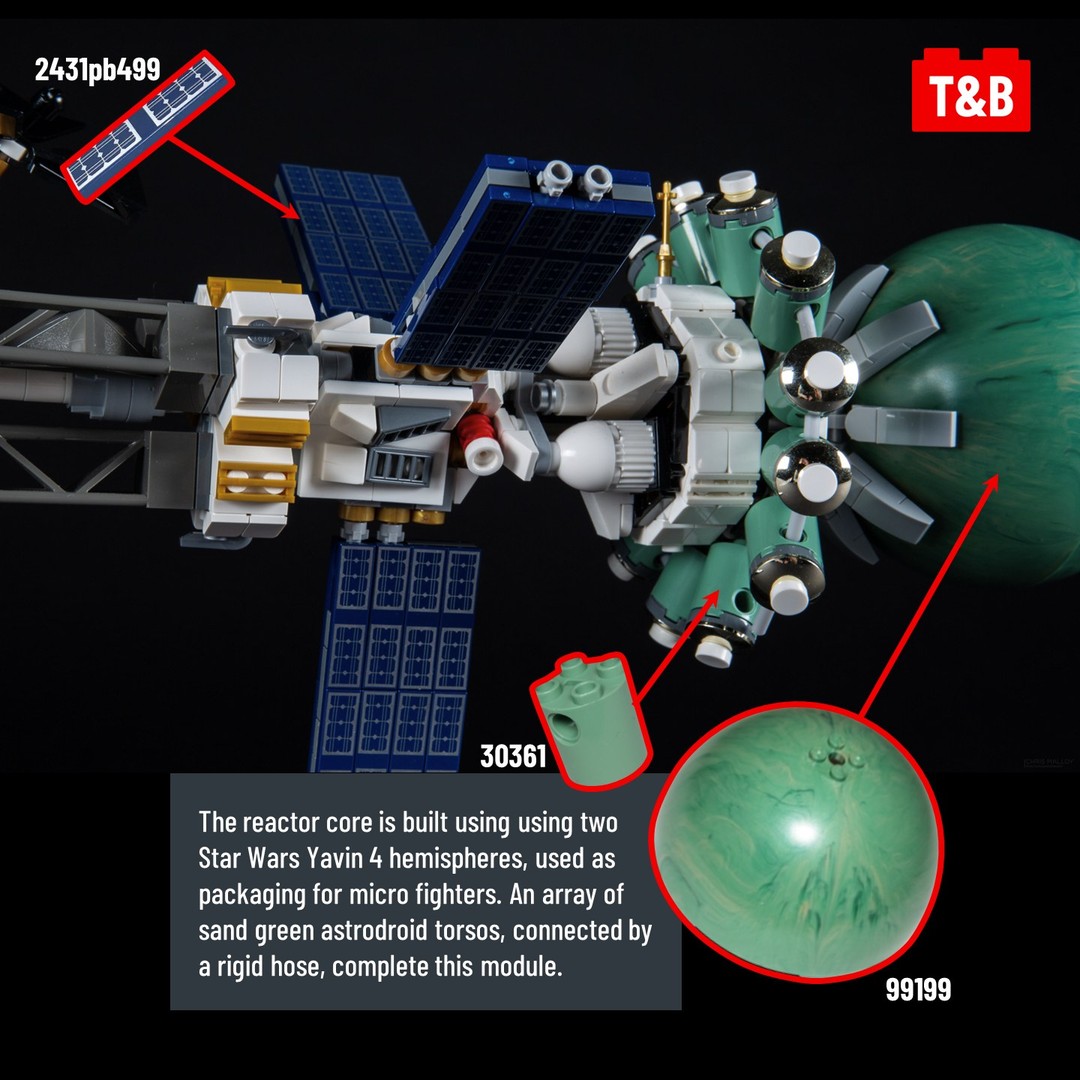 2431pb499

T&B

30361

The reactor core is built using using two Star Wars Yavin 4 hemispheres, used as packaging for micro fighters. An array of sand green astrodroid torsos, connected by a rigid hose, complete this module.

99199